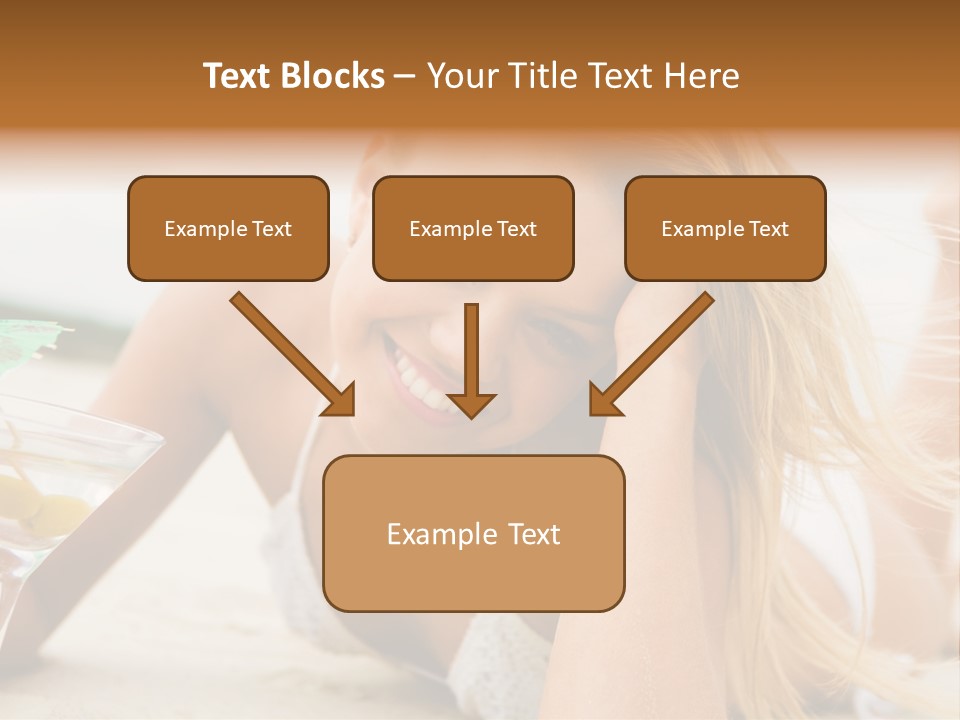 Text Blocks – Your Title Text Here

Example Text

Example Text

Example Text

Example Text